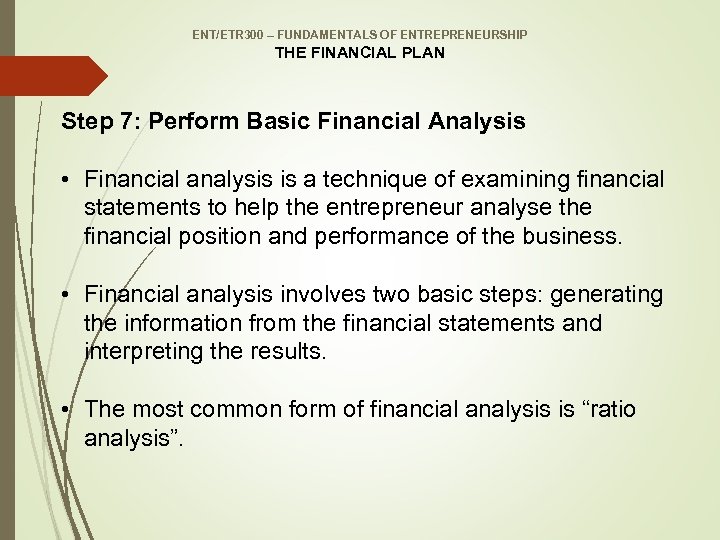 ENT/ETR300 – FUNDAMENTALS OF ENTREPRENEURSHIP
THE FINANCIAL PLAN

Step 7: Perform Basic Financial Analysis

• Financial analysis is a technique of examining financial statements to help the entrepreneur analyse the financial position and performance of the business.

• Financial analysis involves two basic steps: generating the information from the financial statements and interpreting the results.

• The most common form of financial analysis is “ratio analysis”.